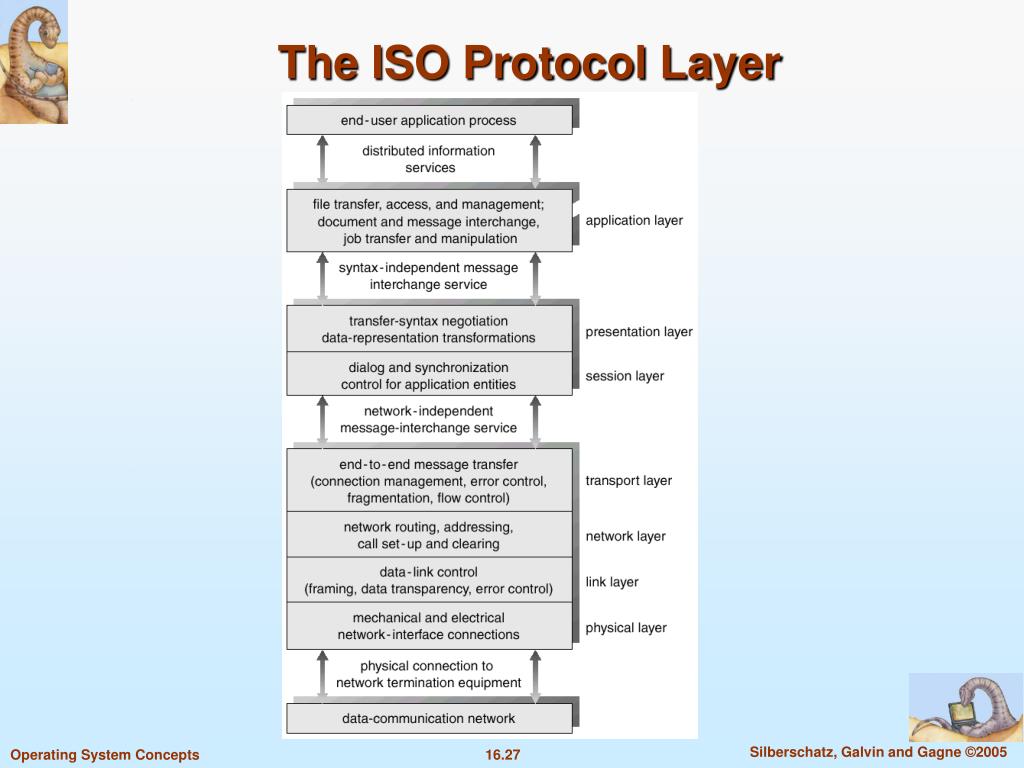 The ISO Protocol Layer

end-user application process

distributed information services

file transfer, access, and management; document and message interchange, job transfer and manipulation

application layer

syntax-independent message interchange service

transfer-syntax negotiation data-representation transformations

presentation layer

dialog and synchronization control for application entities

session layer

network-independent message-interchange service

end-to-end message transfer (connection management, error control, fragmentation, flow control)

transport layer

network routing, addressing, call set-up and clearing

network layer

data-link control (framing, data transparency, error control)

link layer

mechanical and electrical network-interface connections

physical layer

physical connection to network termination equipment

data-communication network

Operating System Concepts

16.27

Silberschatz, Galvin and Gagne ©2005